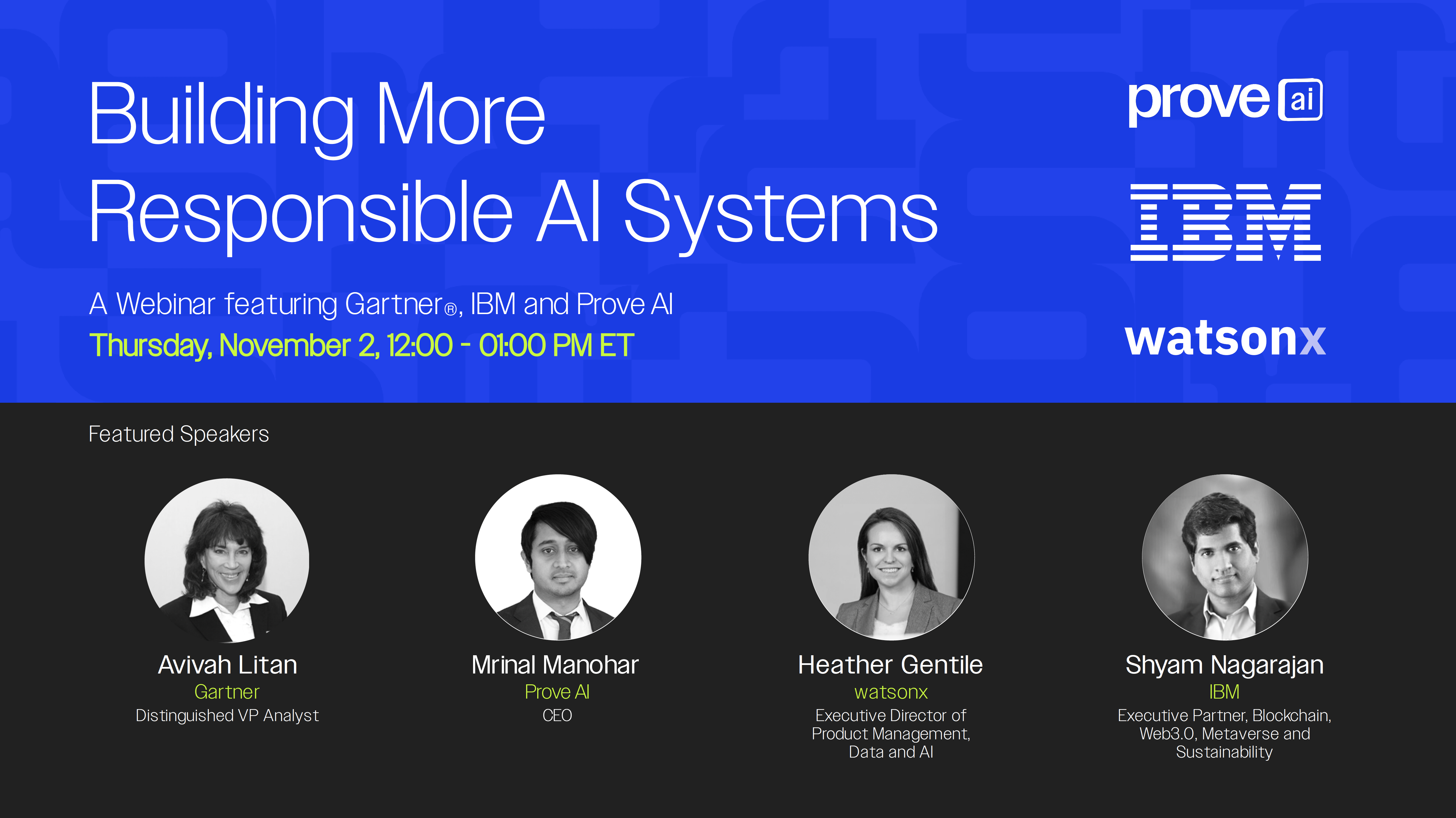 Building More Responsible AI Systems

A Webinar featuring Gartner®, IBM and Prove AI
Thursday, November 2, 12:00 - 01:00 PM ET

prove ai

IBM

watsonx

Featured Speakers

Avivah Litan
Gartner
Distinguished VP Analyst

Mrinal Manohar
Prove AI
CEO

Heather Gentile
watsonx
Executive Director of Product Management, Data and AI

Shyam Nagarajan
IBM
Executive Partner, Blockchain, Web3.0, Metaverse and Sustainability